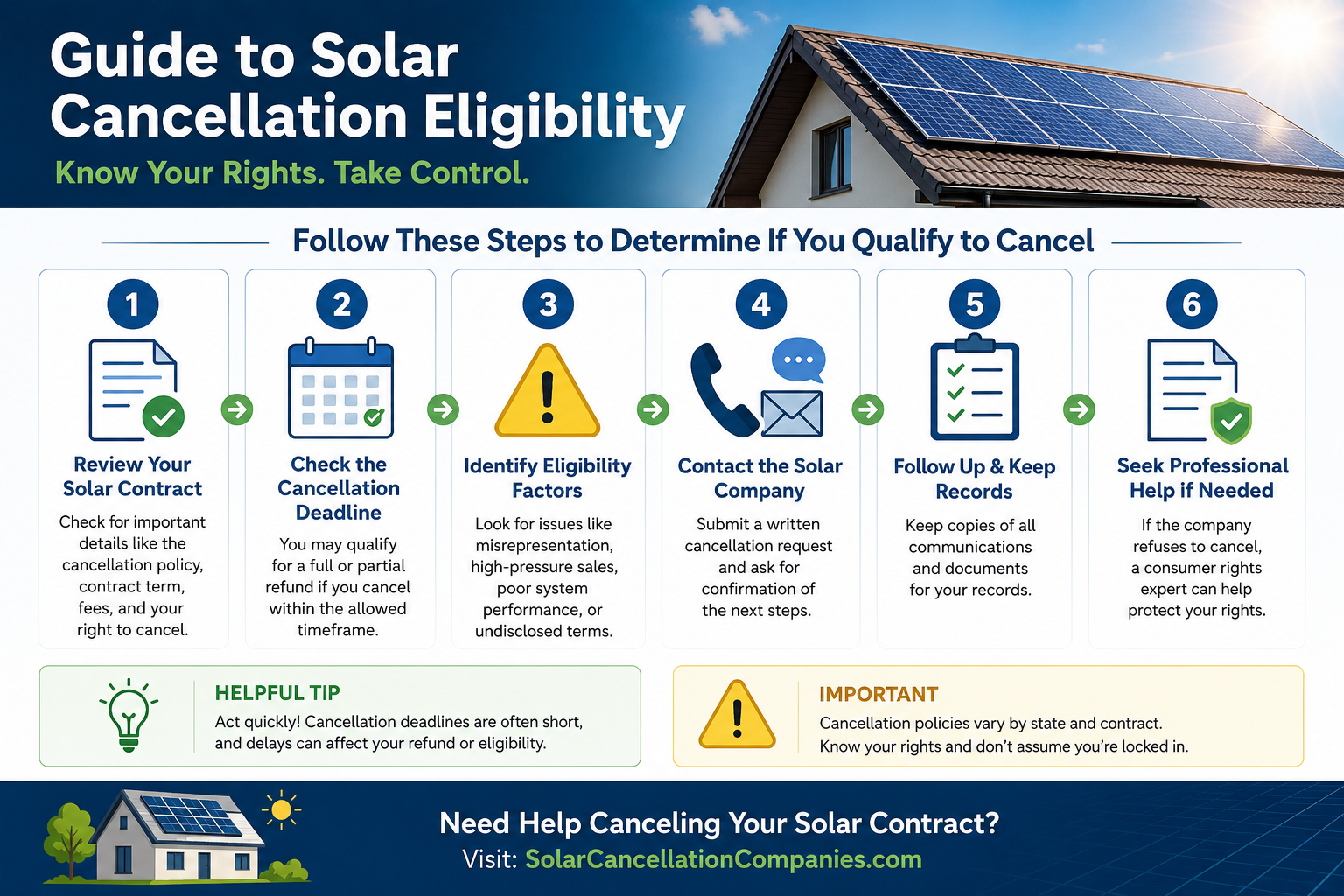 Guide to Solar Cancellation Eligibility

Know Your Rights. Take Control.

Follow These Steps to Determine If You Qualify to Cancel

1

Review Your Solar Contract

Check for important details like the cancellation policy, contract term, fees, and your right to cancel.

2

Check the Cancellation Deadline

You may qualify for a full or partial refund if you cancel within the allowed timeframe.

3

Identify Eligibility Factors

Look for issues like misrepresentation, high-pressure sales, poor system performance, or undisclosed terms.

4

Contact the Solar Company

Submit a written cancellation request and ask for confirmation of the next steps.

5

Follow Up & Keep Records

Keep copies of all communications and documents for your records.

6

Seek Professional Help if Needed

If the company refuses to cancel, a consumer rights expert can help protect your rights.

HELPFUL TIP

Act quickly! Cancellation deadlines are often short, and delays can affect your refund or eligibility.

IMPORTANT

Cancellation policies vary by state and contract. Know your rights and don't assume you're locked in.

Need Help Canceling Your Solar Contract?

Visit: SolarCancellationCompanies.com